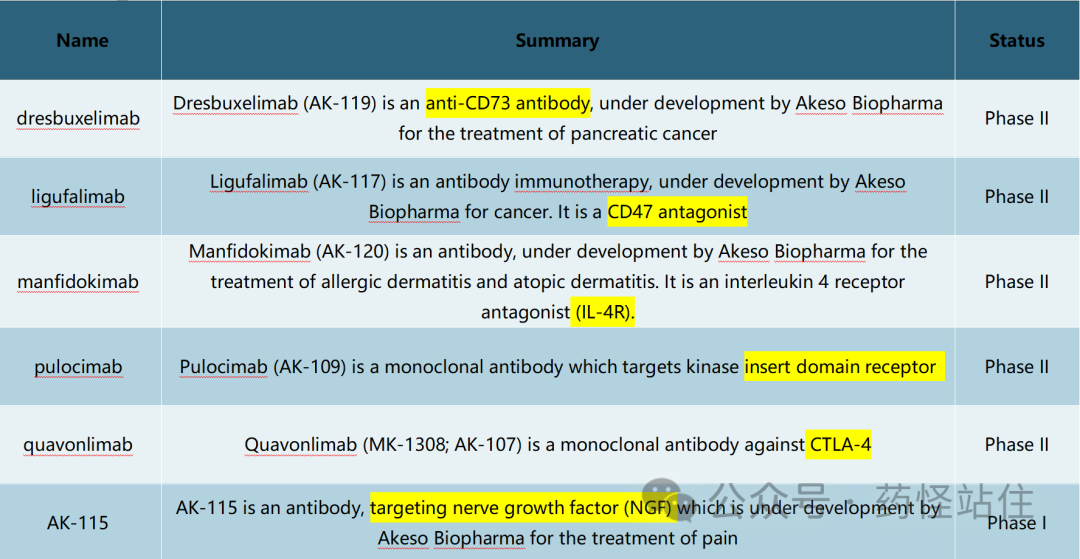 | Name | Summary | Status |
|---|---|---|
| dresbuxelimab | Dresbuxelimab (AK-119) is an anti-CD73 antibody, under development by Akeso Biopharma for the treatment of pancreatic cancer | Phase II |
| ligufalimab | Ligufalimab (AK-117) is an antibody immunotherapy, under development by Akeso Biopharma for cancer. It is a CD47 antagonist | Phase II |
| manfidokimab | Manfidokimab (AK-120) is an antibody, under development by Akeso Biopharma for the treatment of allergic dermatitis and atopic dermatitis. It is an interleukin 4 receptor antagonist (IL-4R). | Phase II |
| pulocimab | Pulocimab (AK-109) is a monoclonal antibody which targets kinase insert domain receptor | Phase II |
| quavonlimab | Quavonlimab (MK-1308; AK-107) is a monoclonal antibody against CTLA-4 | Phase II |
| AK-115 | AK-115 is an antibody, targeting nerve growth factor (NGF) which is under development by Akeso Biopharma for the treatment of pain | Phase I |

公众号 · 药怪站住